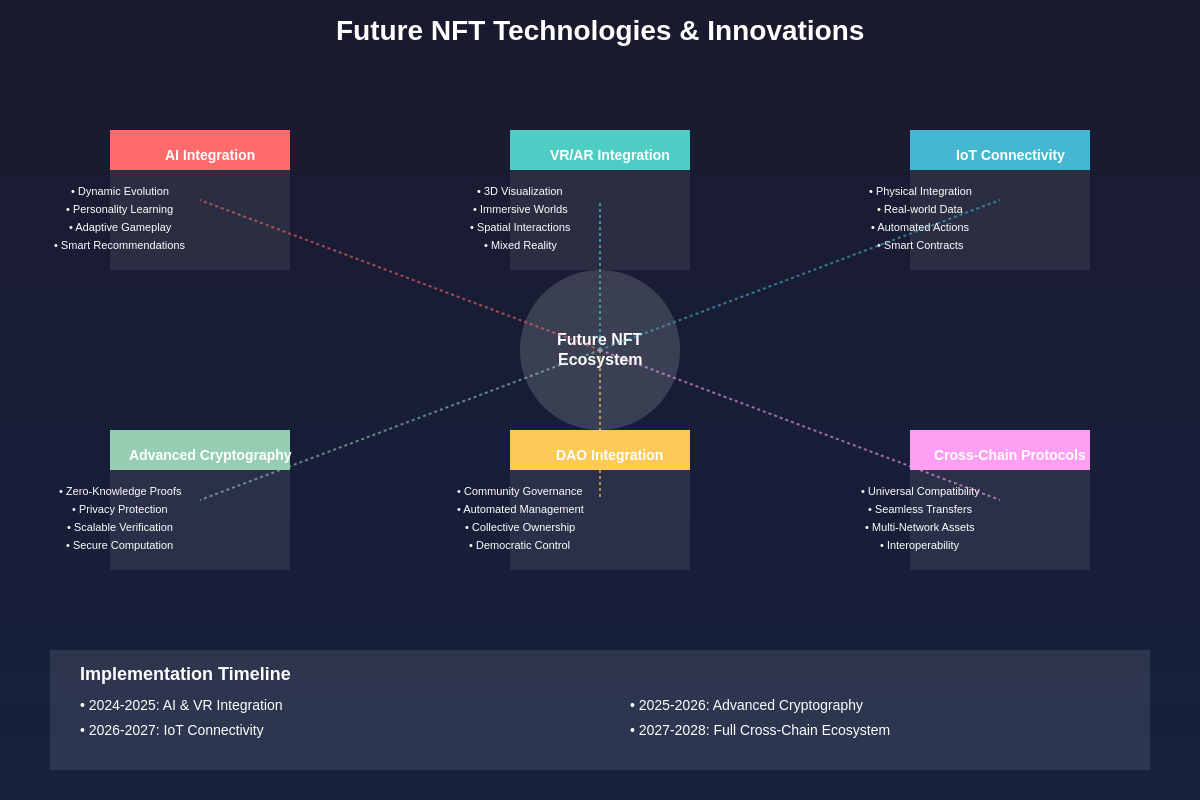 Future NFT Technologies & Innovations

AI Integration
• Dynamic Evolution
• Personality Learning
• Adaptive Gameplay
• Smart Recommendations

VR/AR Integration
• 3D Visualization
• Immersive Worlds
• Spatial Interactions
• Mixed Reality

IoT Connectivity
• Physical Integration
• Real-world Data
• Automated Actions
• Smart Contracts

Future NFT Ecosystem

Advanced Cryptography
• Zero-Knowledge Proofs
• Privacy Protection
• Scalable Verification
• Secure Computation

DAO Integration
• Community Governance
• Automated Management
• Collective Ownership
• Democratic Control

Cross-Chain Protocols
• Universal Compatibility
• Seamless Transfers
• Multi-Network Assets
• Interoperability

Implementation Timeline
• 2024-2025: AI & VR Integration
• 2026-2027: IoT Connectivity
• 2025-2026: Advanced Cryptography
• 2027-2028: Full Cross-Chain Ecosystem